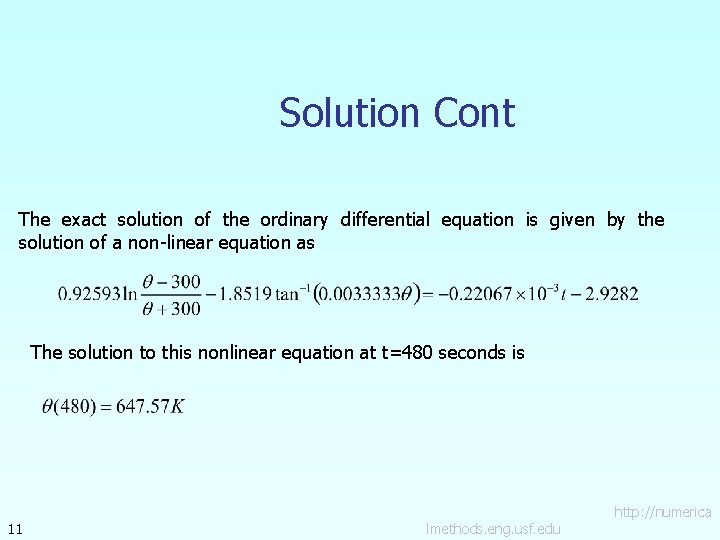 Solution Cont

The exact solution of the ordinary differential equation is given by the solution of a non-linear equation as

$0.92593\ln\frac{\theta-300}{\theta+300}-1.8519\tan^{-1}(0.0033333\theta)=-0.22067\times10^{-3}t-2.9282$

The solution to this nonlinear equation at t=480 seconds is

$\theta(480)=647.57K$

11

http://numerica
lmethods.eng.usf.edu